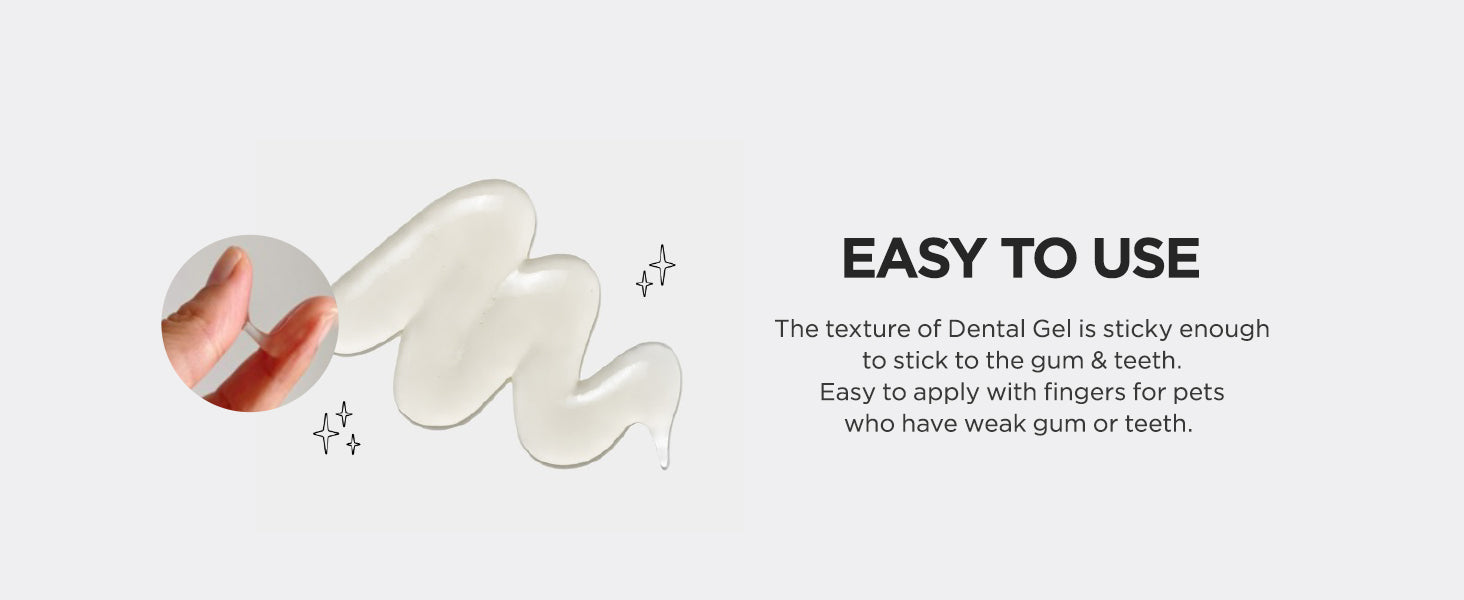 EASY TO USE

The texture of Dental Gel is sticky enough to stick to the gum & teeth. Easy to apply with fingers for pets who have weak gum or teeth.